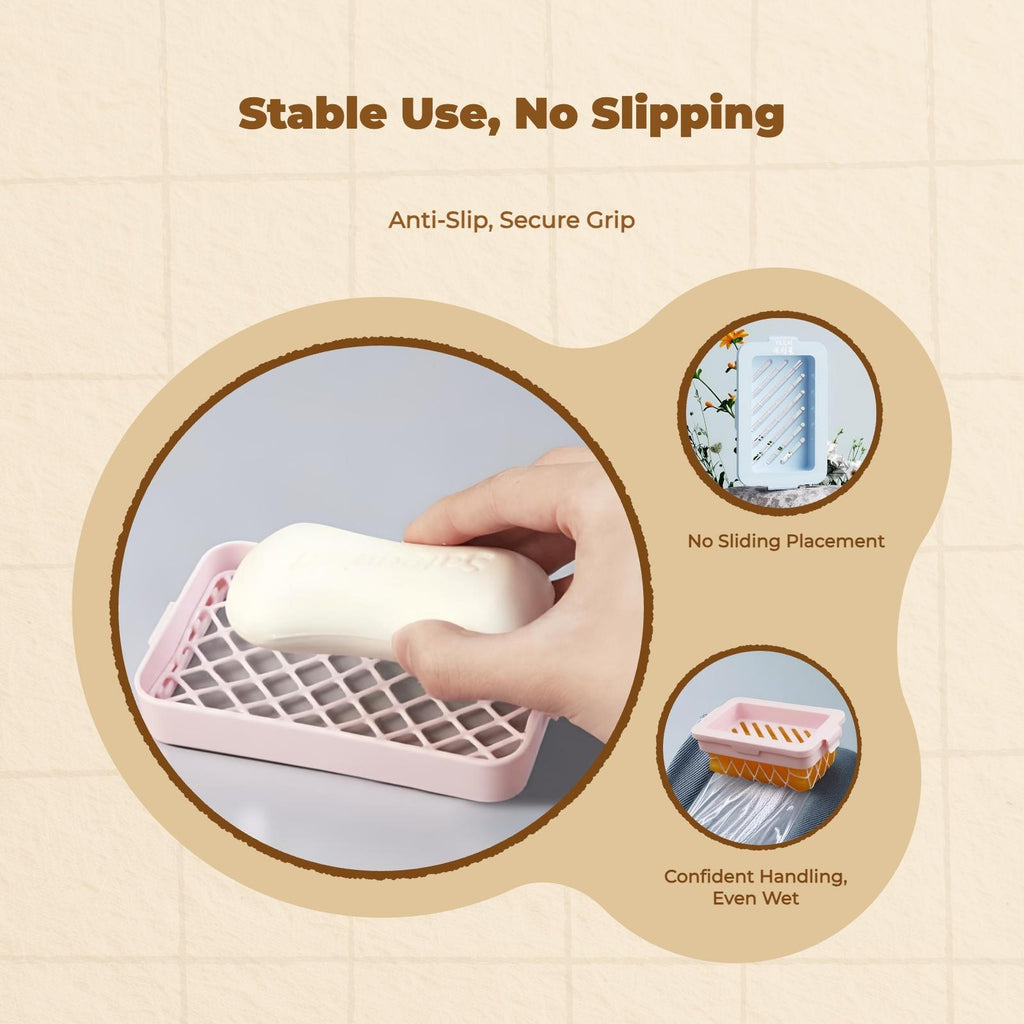 Stable Use, No Slipping

Anti-Slip, Secure Grip

No Sliding Placement

Confident Handling, Even Wet